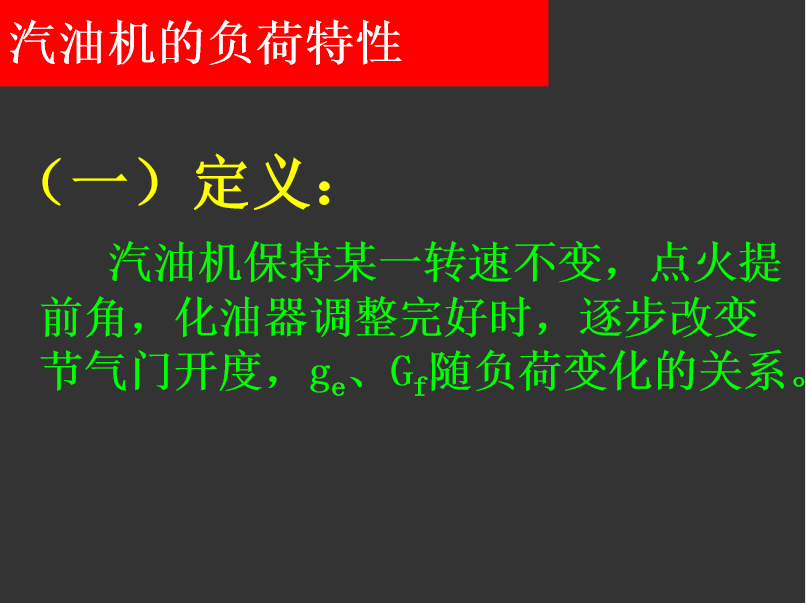 汽油机的负荷特性

（一）定义：

汽油机保持某一转速不变，点火提前角，化油器调整完好时，逐步改变节气门开度，$g_e$、$G_f$随负荷变化的关系。